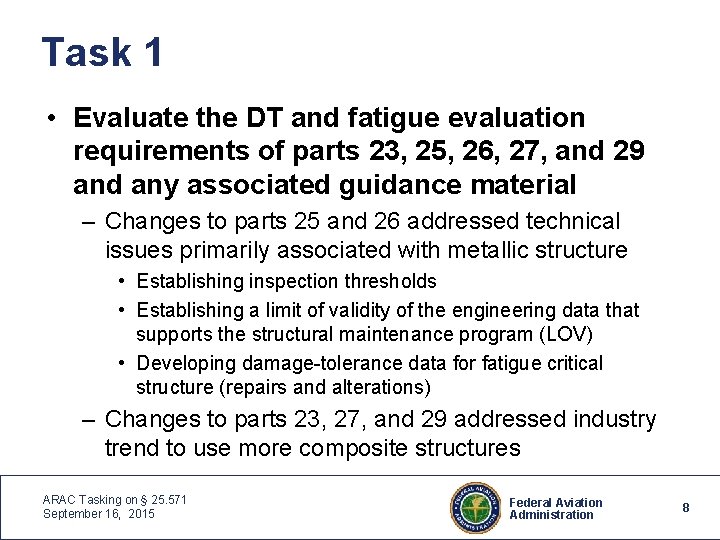 Task 1

• Evaluate the DT and fatigue evaluation requirements of parts 23, 25, 26, 27, and 29 and any associated guidance material

– Changes to parts 25 and 26 addressed technical issues primarily associated with metallic structure

• Establishing inspection thresholds

• Establishing a limit of validity of the engineering data that supports the structural maintenance program (LOV)

• Developing damage-tolerance data for fatigue critical structure (repairs and alterations)

– Changes to parts 23, 27, and 29 addressed industry trend to use more composite structures

ARAC Tasking on § 25.571
September 16, 2015

FEDERAL AVIATION ADMINISTRATION

Federal Aviation Administration

8